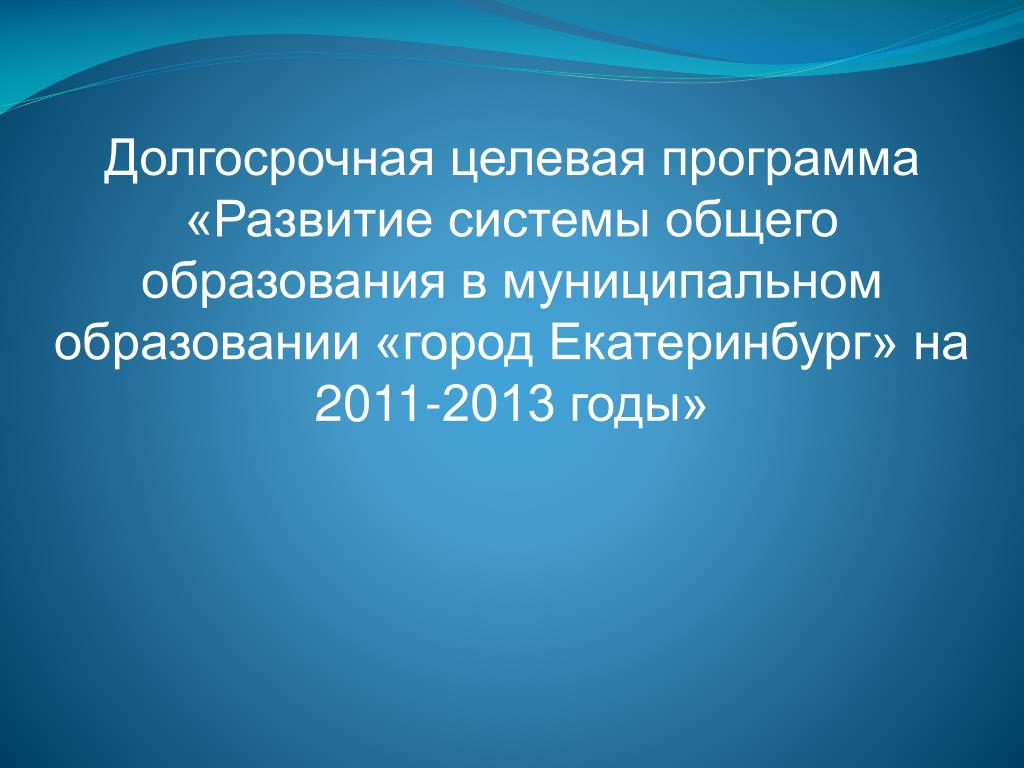 Долгосрочная целевая программа «Развитие системы общего образования в муниципальном образовании «город Екатеринбург» на 2011-2013 годы»